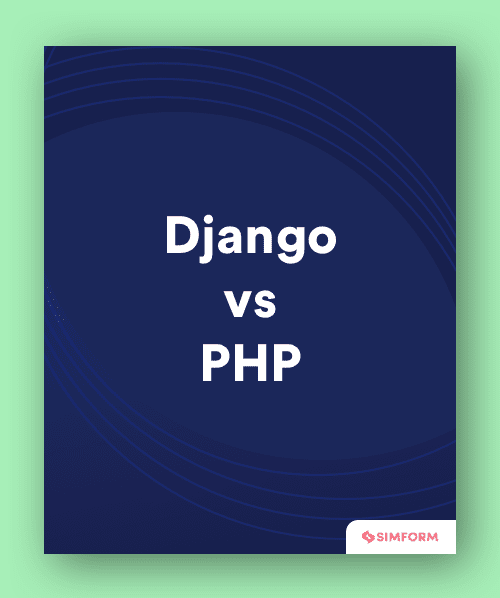 Django
vs
PHP

SIMFORM